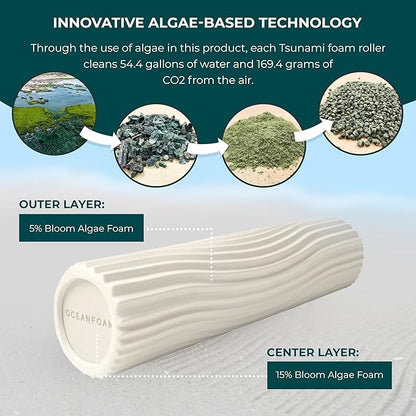 INNOVATIVE ALGAE-BASED TECHNOLOGY

Through the use of algae in this product, each Tsunami foam roller cleans 54.4 gallons of water and 169.4 grams of CO2 from the air.

OUTER LAYER:

5% Bloom Algae Foam

OCEANFOAM

CENTER LAYER:

15% Bloom Algae Foam